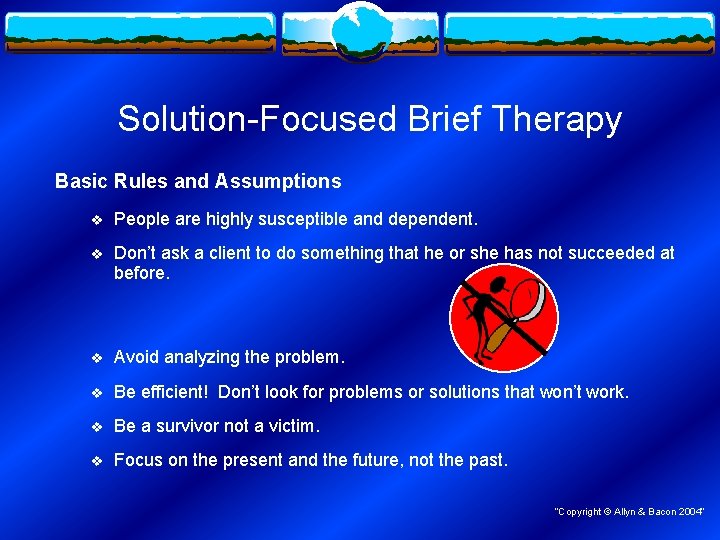 Solution-Focused Brief Therapy

Basic Rules and Assumptions

❖ People are highly susceptible and dependent.

❖ Don't ask a client to do something that he or she has not succeeded at before.

❖ Avoid analyzing the problem.

❖ Be efficient! Don't look for problems or solutions that won't work.

❖ Be a survivor not a victim.

❖ Focus on the present and the future, not the past.

"Copyright © Allyn & Bacon 2004"